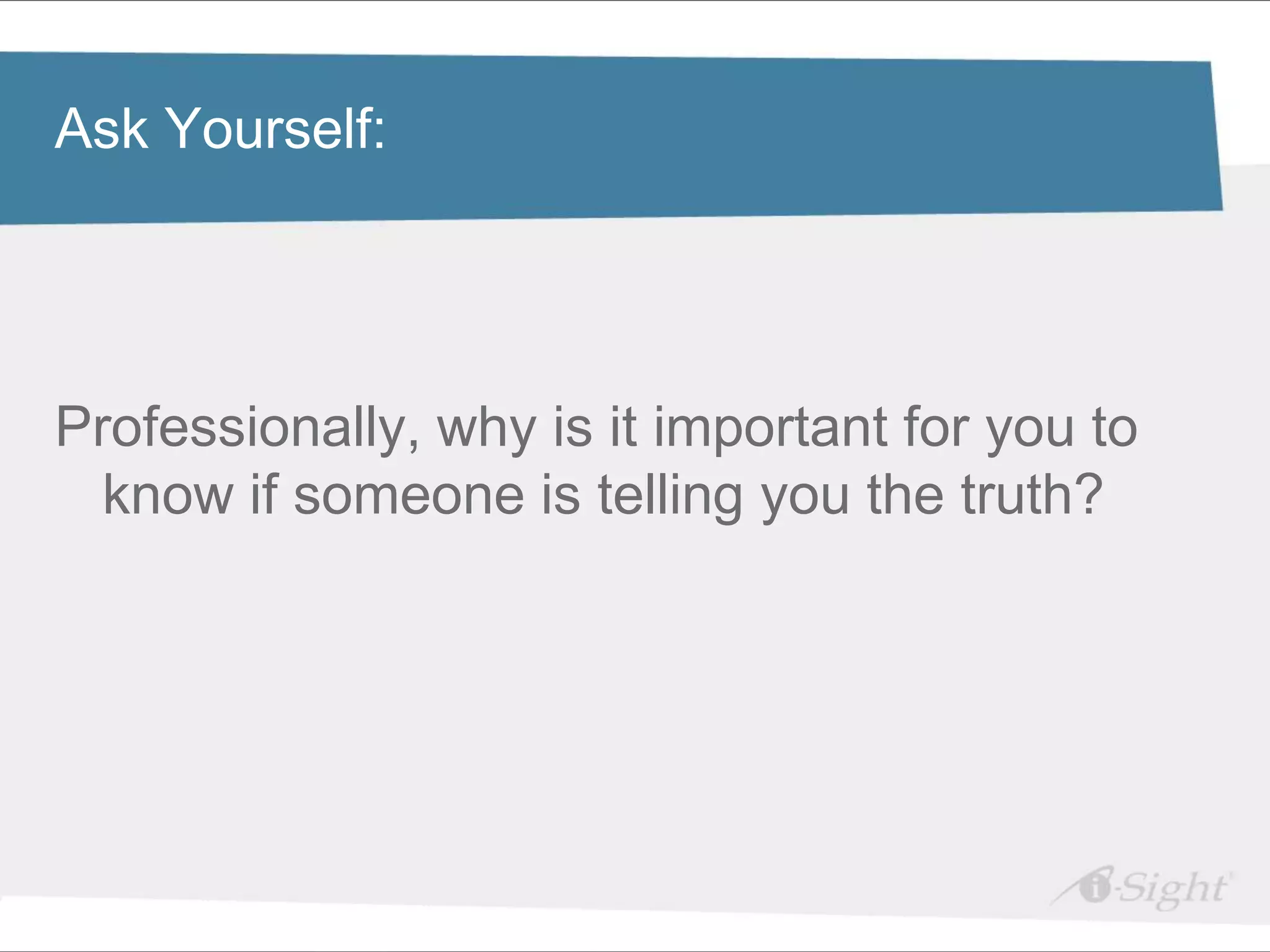 Ask Yourself:

Professionally, why is it important for you to know if someone is telling you the truth?

i-Sight